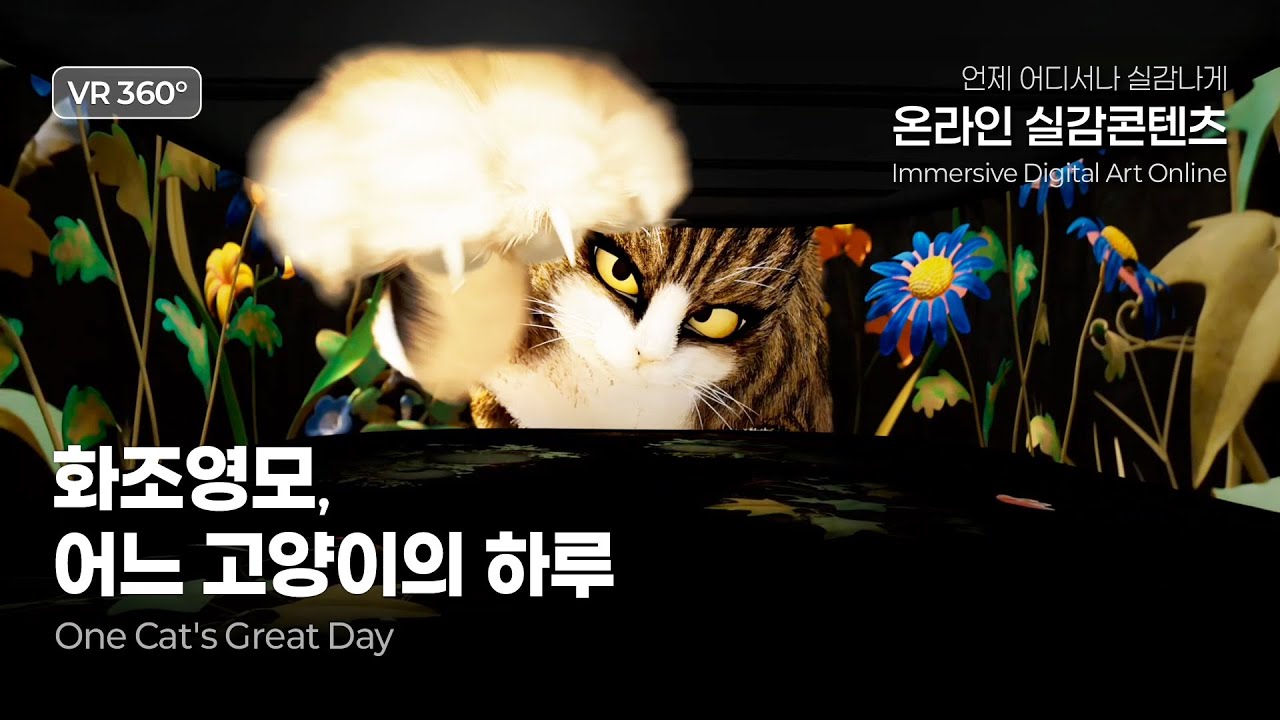 VR 360°

언제 어디서나 실감나게
온라인 실감콘텐츠
Immersive Digital Art Online

화조영모,
어느 고양이의 하루
One Cat's Great Day